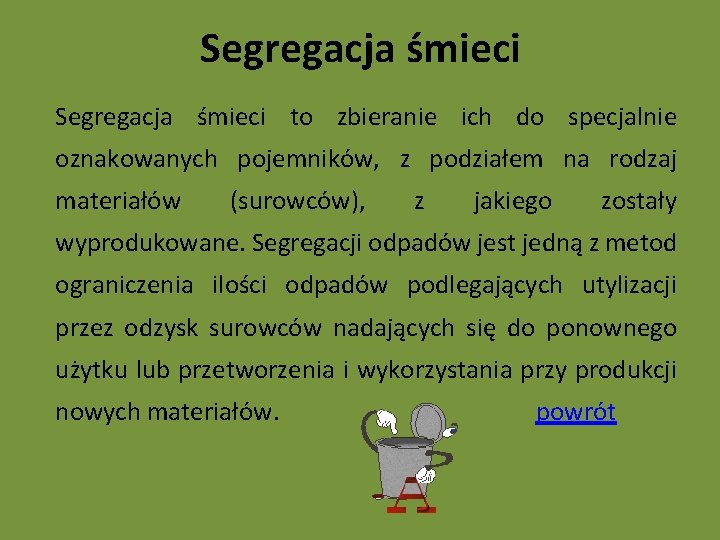 Segregacja śmieci

Segregacja śmieci to zbieranie ich do specjalnie oznakowanych pojemników, z podziałem na rodzaj materiałów (surowców), z jakiego zostały wyprodukowane. Segregacji odpadów jest jedną z metod ograniczenia ilości odpadów podlegających utylizacji przez odzysk surowców nadających się do ponownego użytku lub przetworzenia i wykorzystania przy produkcji nowych materiałów.

powrót